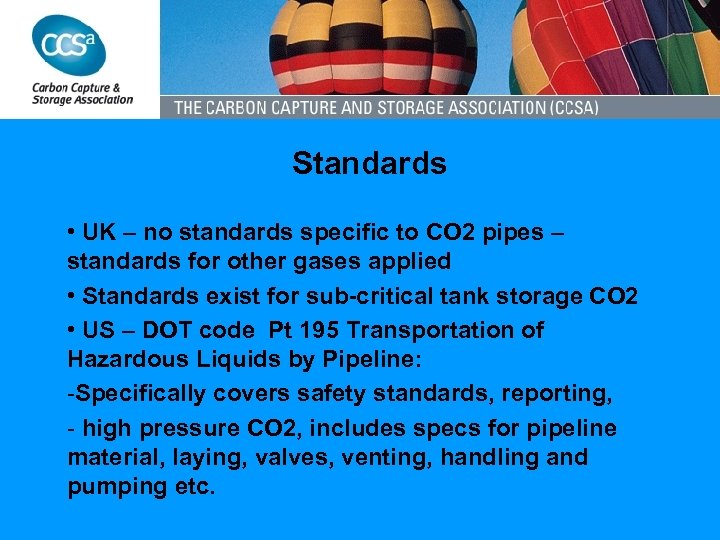 CCSa
Carbon Capture & Storage Association

THE CARBON CAPTURE AND STORAGE ASSOCIATION (CCSA)

Standards

• UK – no standards specific to CO2 pipes – standards for other gases applied

• Standards exist for sub-critical tank storage CO2

• US – DOT code Pt 195 Transportation of Hazardous Liquids by Pipeline:

-Specifically covers safety standards, reporting,

- high pressure CO2, includes specs for pipeline material, laying, valves, venting, handling and pumping etc.